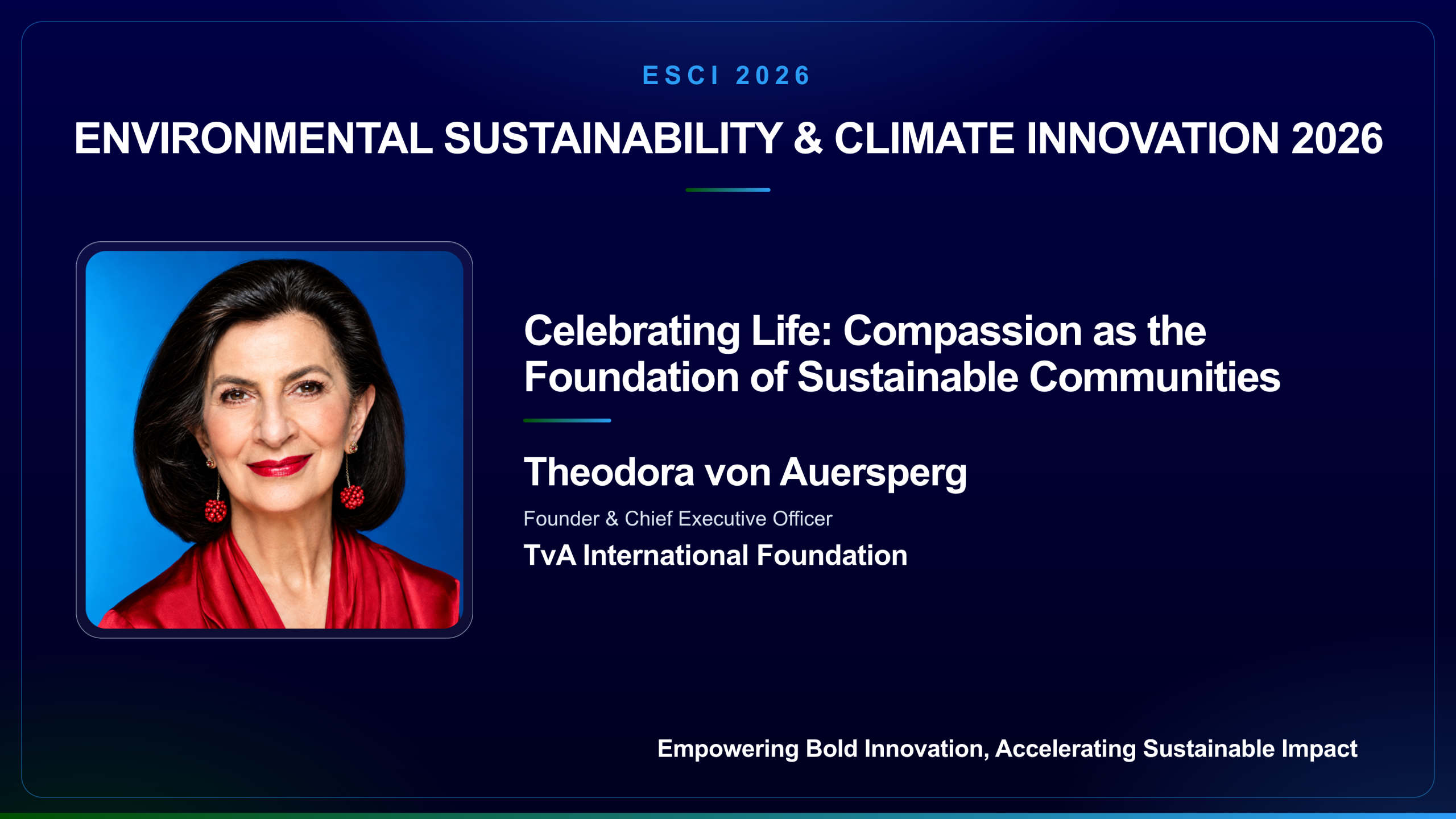 ESCI 2026

ENVIRONMENTAL SUSTAINABILITY & CLIMATE INNOVATION 2026

Celebrating Life: Compassion as the Foundation of Sustainable Communities

Theodora von Auersperg

Founder & Chief Executive Officer

TvA International Foundation

Empowering Bold Innovation, Accelerating Sustainable Impact